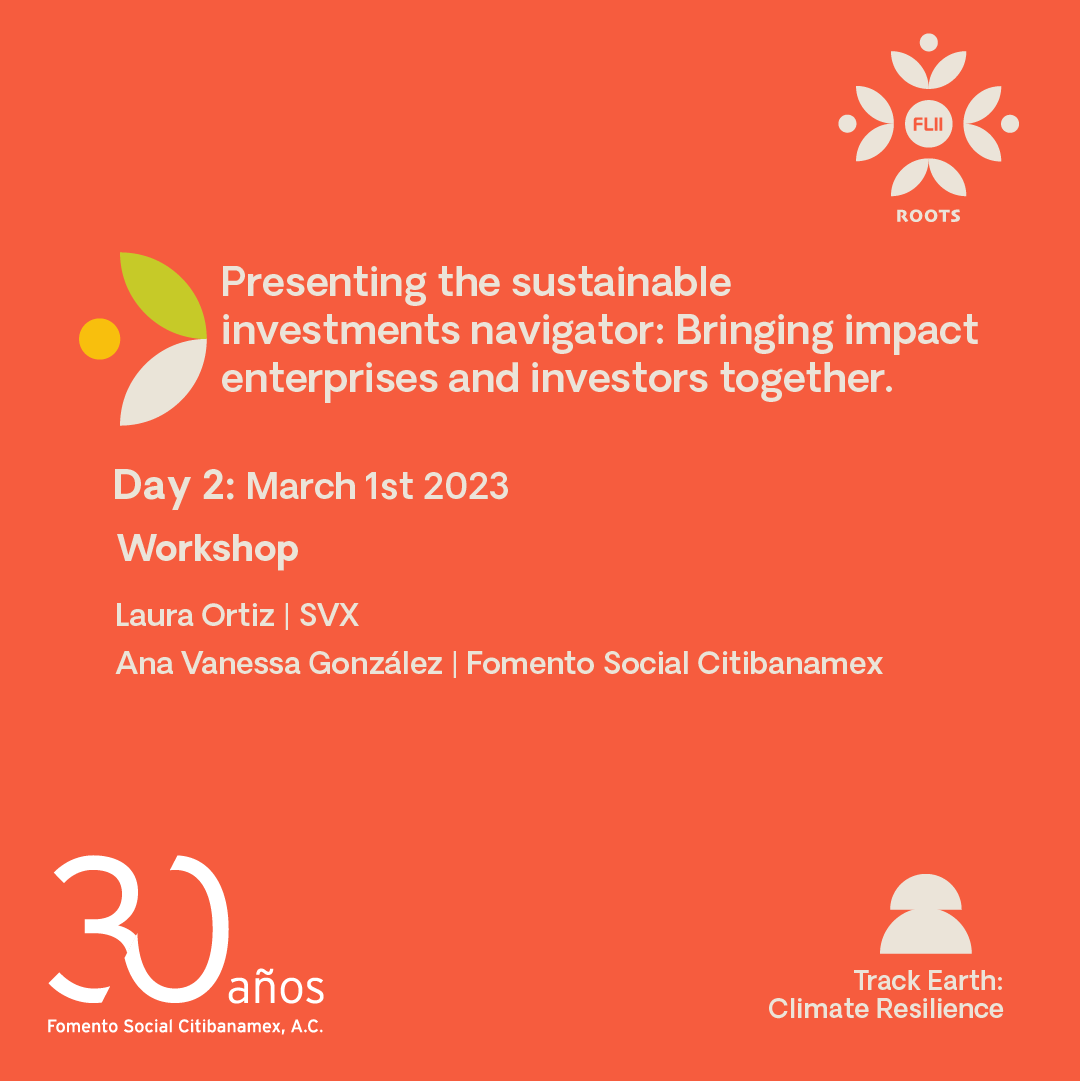 FLII
ROOTS

Presenting the sustainable investments navigator: Bringing impact enterprises and investors together.

Day 2: March 1st 2023

Workshop

Laura Ortiz | SVX
Ana Vanessa González | Fomento Social Citibanamex

30 años
Fomento Social Citibanamex, A.C.

Track Earth:
Climate Resilience